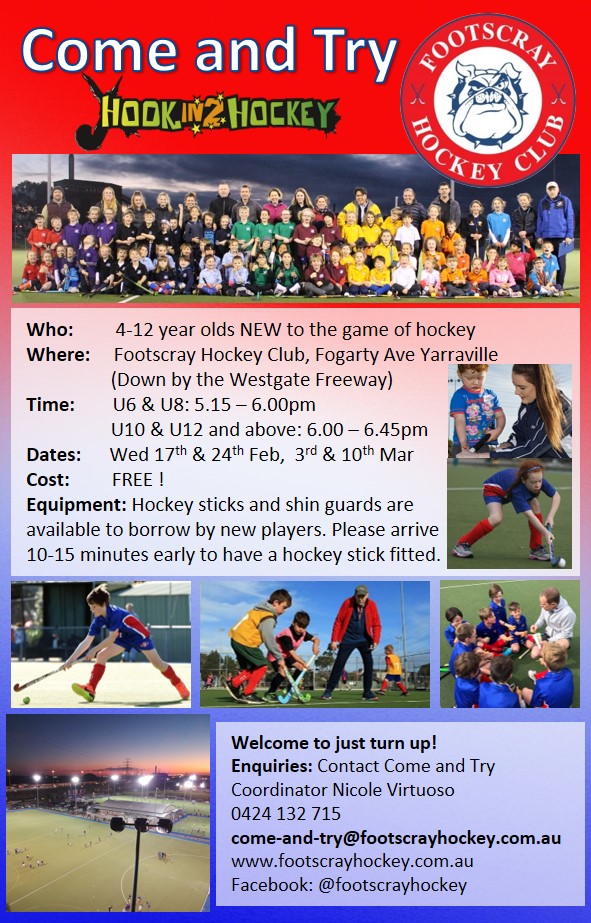 Come and Try

HOOKIN2HOCKEY

FOOTSCRAY HOCKEY CLUB

Who: 4-12 year olds NEW to the game of hockey
Where: Footscray Hockey Club, Fogarty Ave Yarraville (Down by the Westgate Freeway)
Time: U6 & U8: 5.15 – 6.00pm
U10 & U12 and above: 6.00 – 6.45pm
Dates: Wed 17$^{th}$ & 24$^{th}$ Feb, 3$^{rd}$ & 10$^{th}$ Mar
Cost: FREE !
Equipment: Hockey sticks and shin guards are available to borrow by new players. Please arrive 10-15 minutes early to have a hockey stick fitted.

Welcome to just turn up!
Enquiries: Contact Come and Try Coordinator Nicole Virtuoso
0424 132 715
come-and-try@footscrayhockey.com.au
www.footscrayhockey.com.au
Facebook: @footscrayhockey